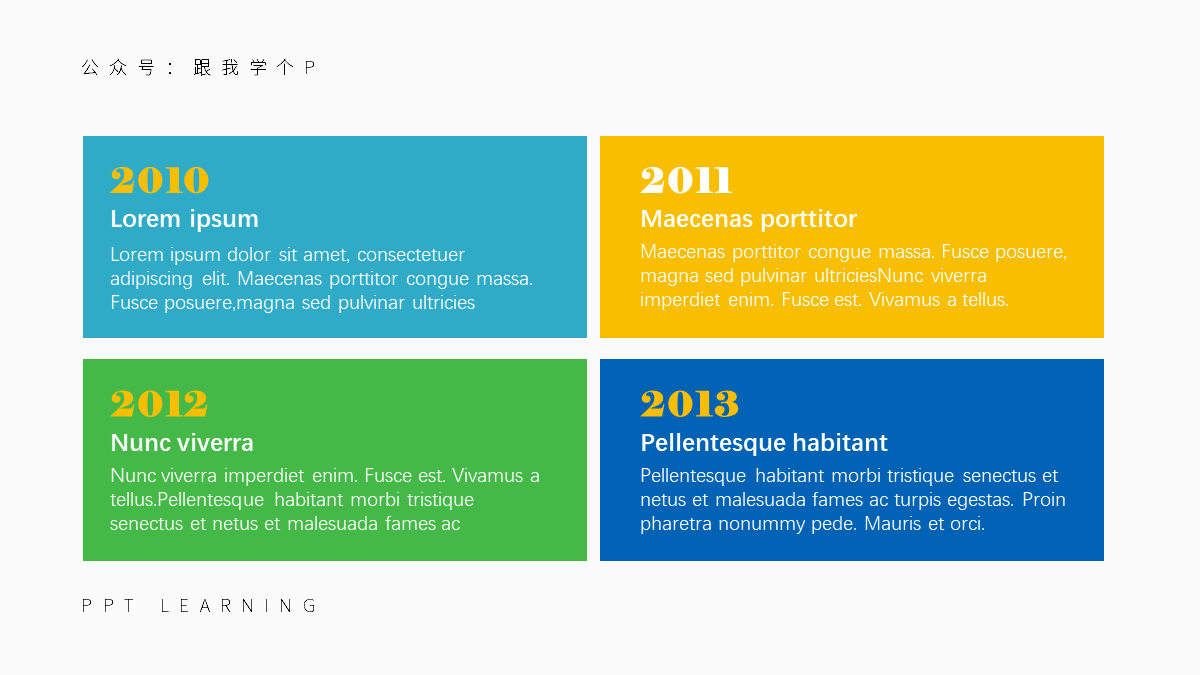 公众号：跟我学个P

2010
Lorem ipsum
Lorem ipsum dolor sit amet, consectetuer adipiscing elit. Maecenas porttitor congue massa. Fusce posuere,magna sed pulvinar ultricies

2011
Maecenas porttitor
Maecenas porttitor congue massa. Fusce posuere, magna sed pulvinar ultriciesNunc viverra imperdiet enim. Fusce est. Vivamus a tellus.

2012
Nunc viverra
Nunc viverra imperdiet enim. Fusce est. Vivamus a tellus.Pellentesque habitant morbi tristique senectus et netus et malesuada fames ac

2013
Pellentesque habitant
Pellentesque habitant morbi tristique senectus et netus et malesuada fames ac turpis egestas. Proin pharetra nonummy pede. Mauris et orci.

PPT LEARNING